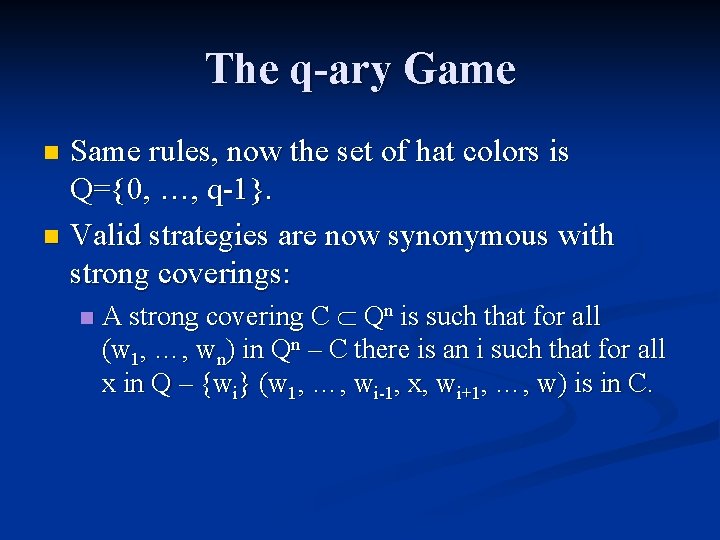 The q-ary Game

Same rules, now the set of hat colors is Q={0, …, q-1}.

Valid strategies are now synonymous with strong coverings:

A strong covering $C \subset Q^n$ is such that for all $(w_1, \ldots, w_n)$ in $Q^n - C$ there is an i such that for all x in $Q - \{w_i\}$ $(w_1, \ldots, w_{i-1}, x, w_{i+1}, \ldots, w)$ is in C.